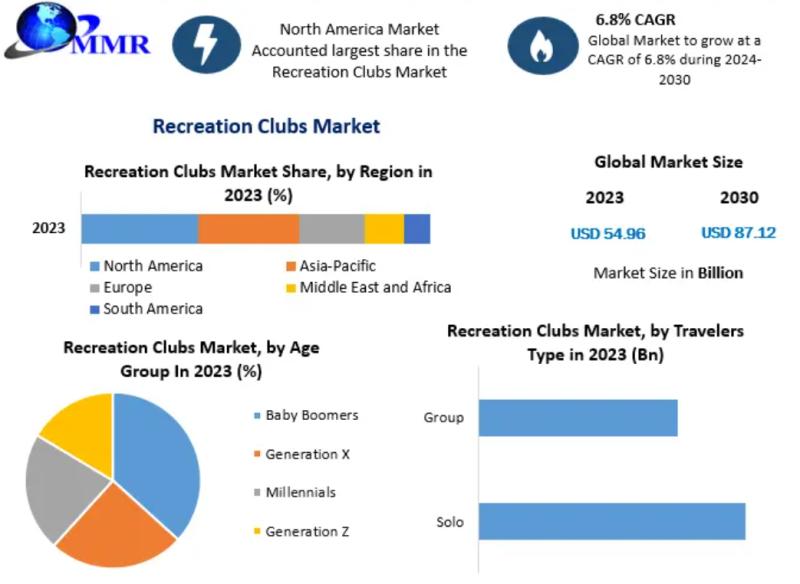 MMR

North America Market Accounted largest share in the Recreation Clubs Market

6.8% CAGR
Global Market to grow at a CAGR of 6.8% during 2024-2030

Recreation Clubs Market

Recreation Clubs Market Share, by Region in 2023 (%)

2023

North America
Asia-Pacific
Europe
Middle East and Africa
South America

Global Market Size

2023
2030
USD 54.96
USD 87.12

Market Size in Billion

Recreation Clubs Market, by Age Group In 2023 (%)

Baby Boomers
Generation X
Millennials
Generation Z

Recreation Clubs Market, by Travelers Type in 2023 (Bn)

Group
Solo